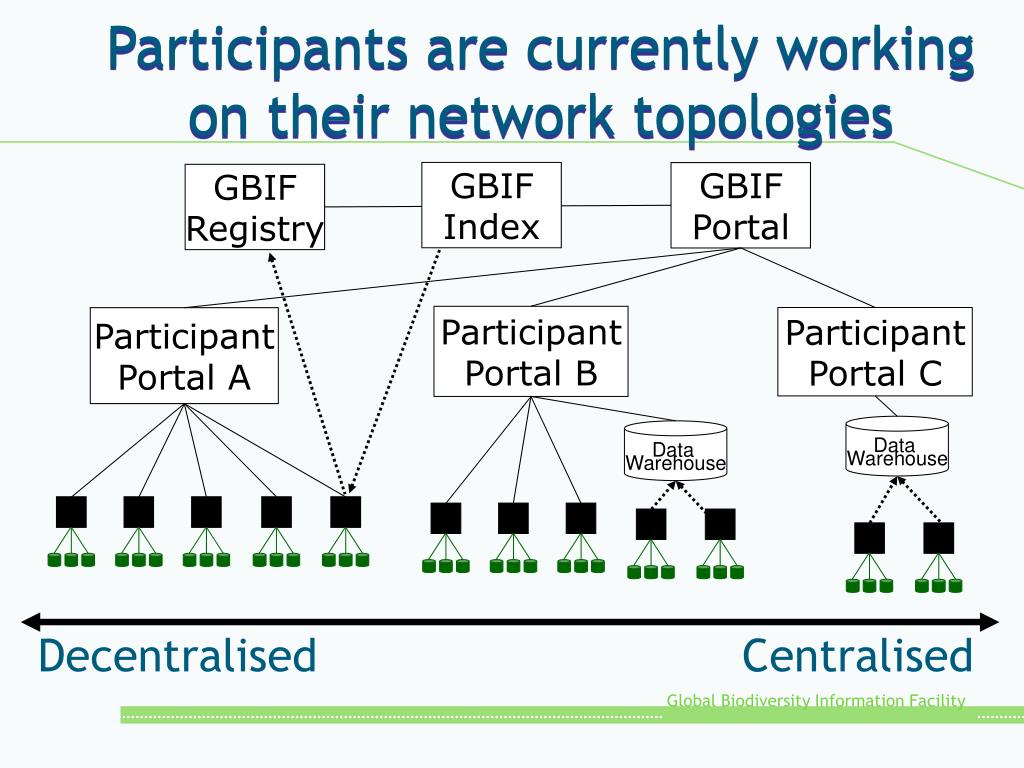 Participants are currently working on their network topologies

GBIF Registry

GBIF Index

GBIF Portal

Participant Portal A

Participant Portal B

Participant Portal C

Data Warehouse

Data Warehouse

Decentralised

Centralised

Global Biodiversity Information Facility